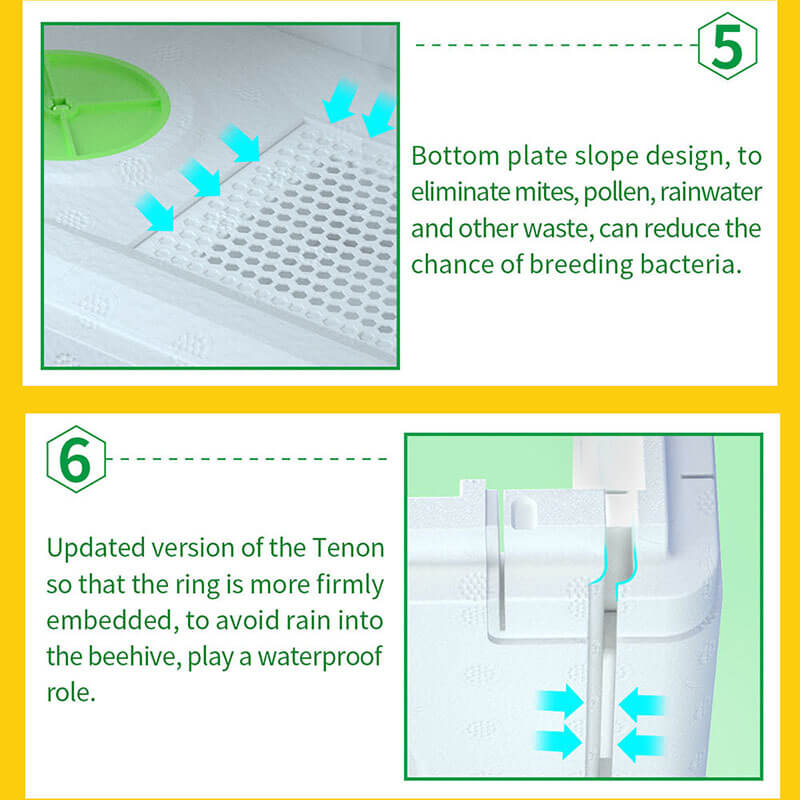 5

Bottom plate slope design, to eliminate mites, pollen, rainwater and other waste, can reduce the chance of breeding bacteria.

6

Updated version of the Tenon so that the ring is more firmly embedded, to avoid rain into the beehive, play a waterproof role.